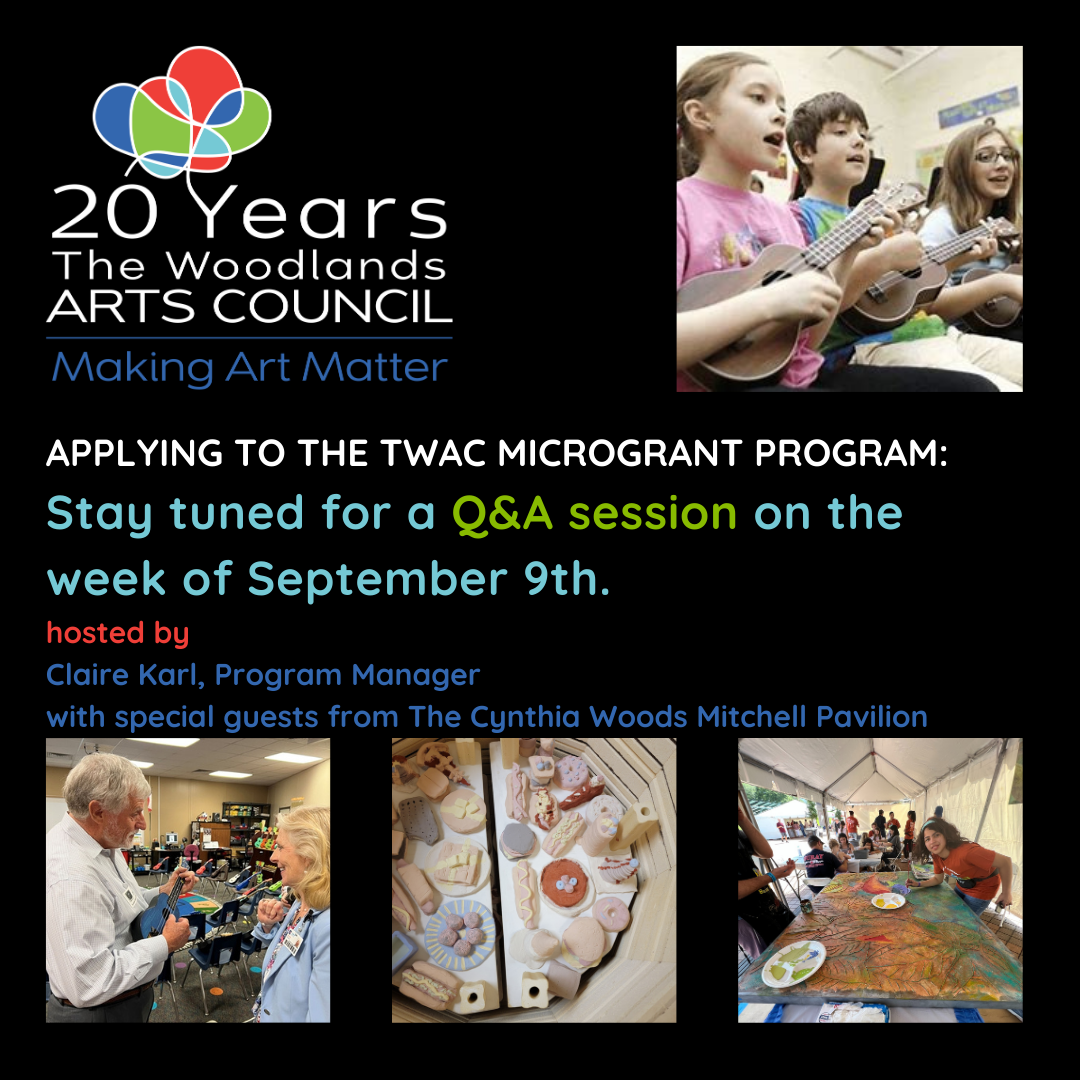 20 Years
The Woodlands
ARTS COUNCIL
Making Art Matter

APPLYING TO THE TWAC MICROGRANT PROGRAM:
Stay tuned for a Q&A session on the week of September 9th.
hosted by
Claire Karl, Program Manager
with special guests from The Cynthia Woods Mitchell Pavilion